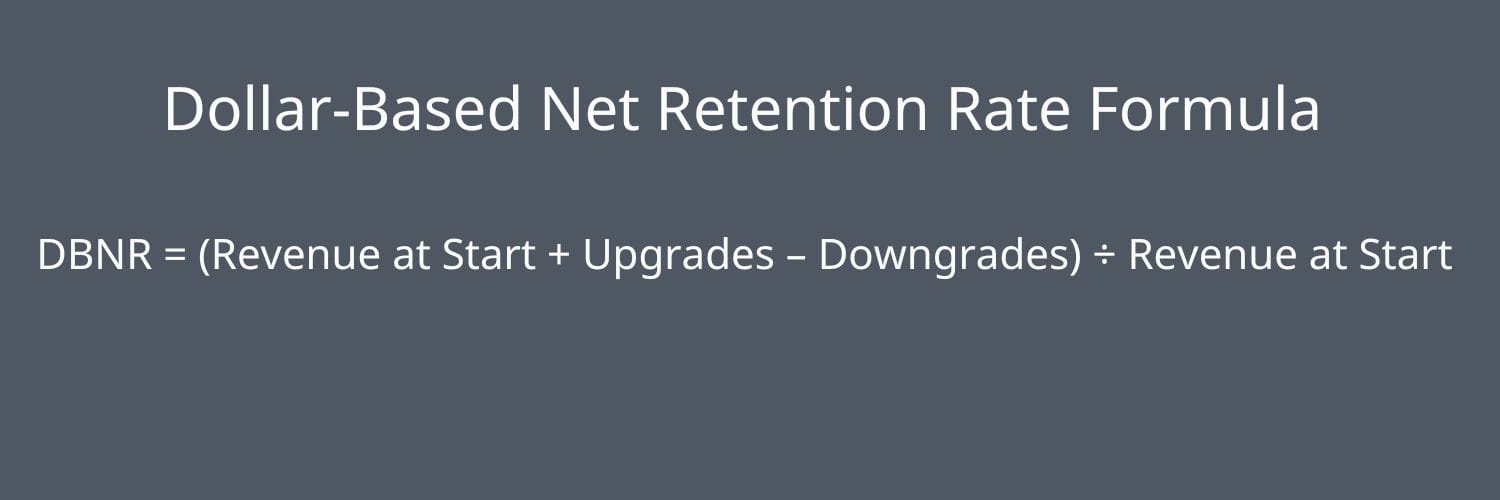 Dollar-Based Net Retention Rate Formula

DBNR = (Revenue at Start + Upgrades – Downgrades) ÷ Revenue at Start